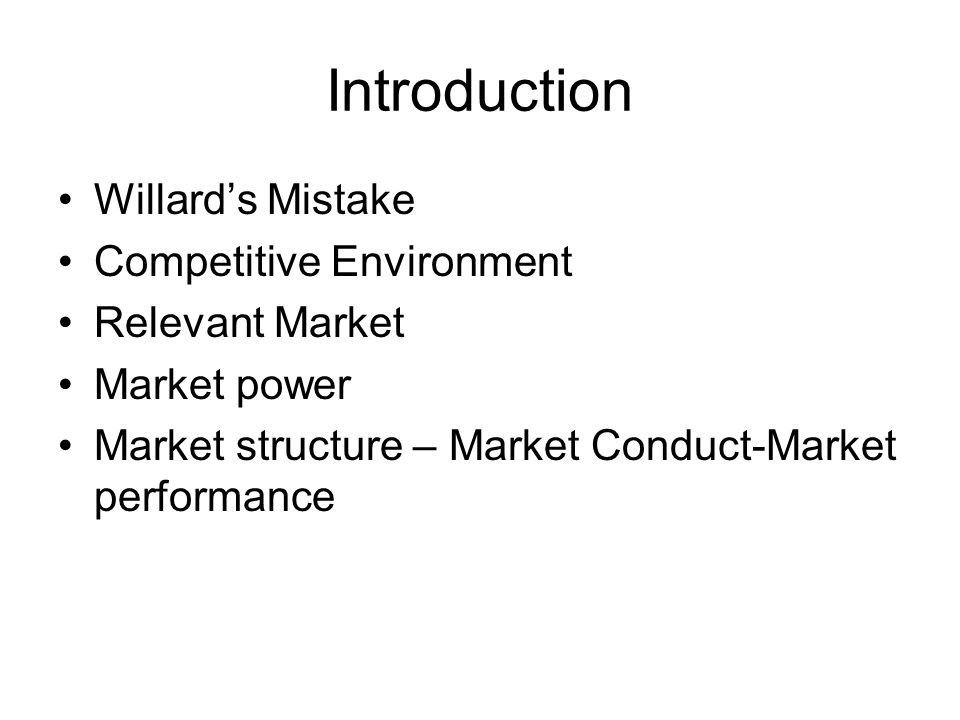 Introduction

• Willard’s Mistake
• Competitive Environment
• Relevant Market
• Market power
• Market structure – Market Conduct-Market performance